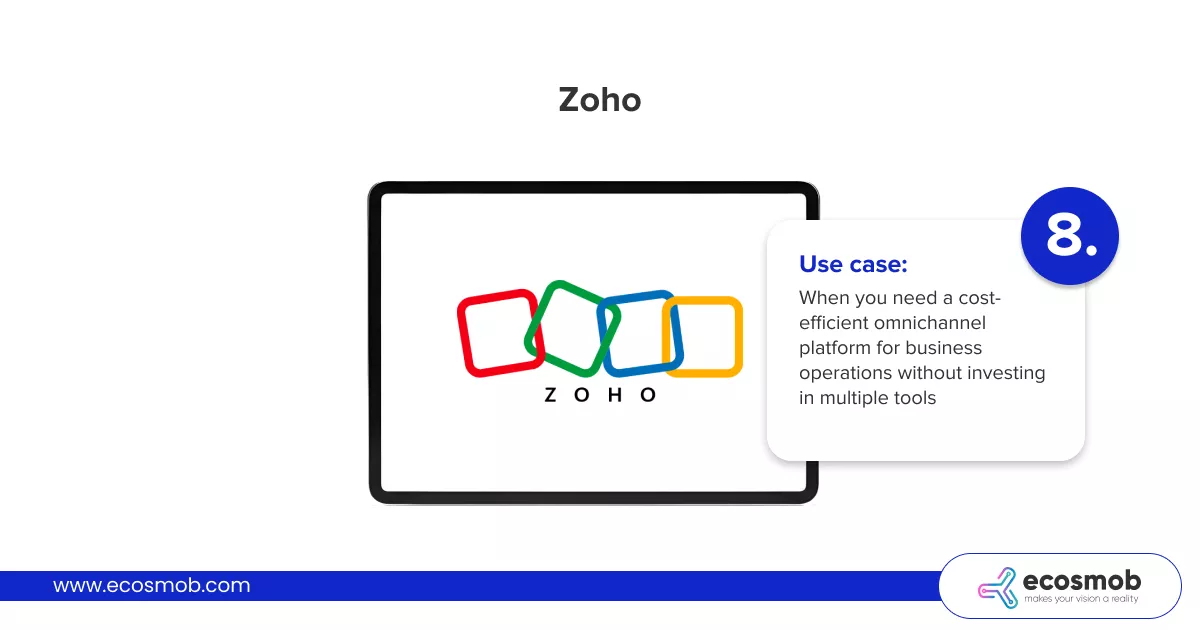 Zoho

ZOHO

8.

Use case:

When you need a cost-efficient omnichannel platform for business operations without investing in multiple tools

www.ecosmob.com

ecosmob
makes your vision a reality